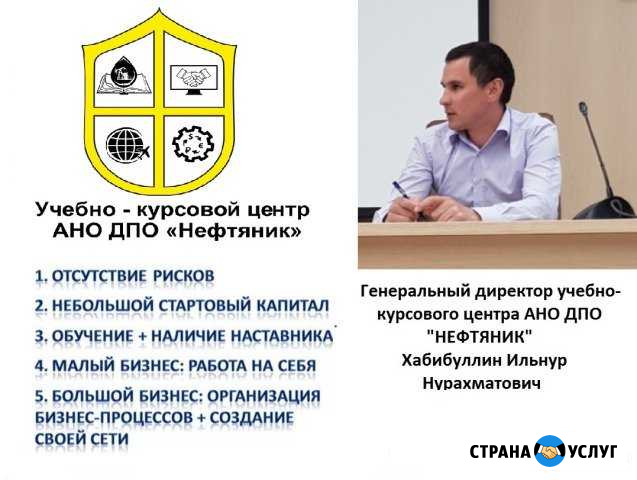 Учебно - курсовой центр
АНО ДПО «Нефтяник»

1. ОТСУТСТВИЕ РИСКОВ
2. НЕБОЛЬШОЙ СТАРТОВЫЙ КАПИТАЛ
3. ОБУЧЕНИЕ + НАЛИЧИЕ НАСТАВНИКА
4. МАЛЫЙ БИЗНЕС: РАБОТА НА СЕБЯ
5. БОЛЬШОЙ БИЗНЕС: ОРГАНИЗАЦИЯ БИЗНЕС-ПРОЦЕССОВ + СОЗДАНИЕ СВОЕЙ СЕТИ

Генеральный директор учебно-курсового центра АНО ДПО "НЕФТЯНИК" Хабибуллин Ильнур Нурахматович

СТРАНА УСЛУГ